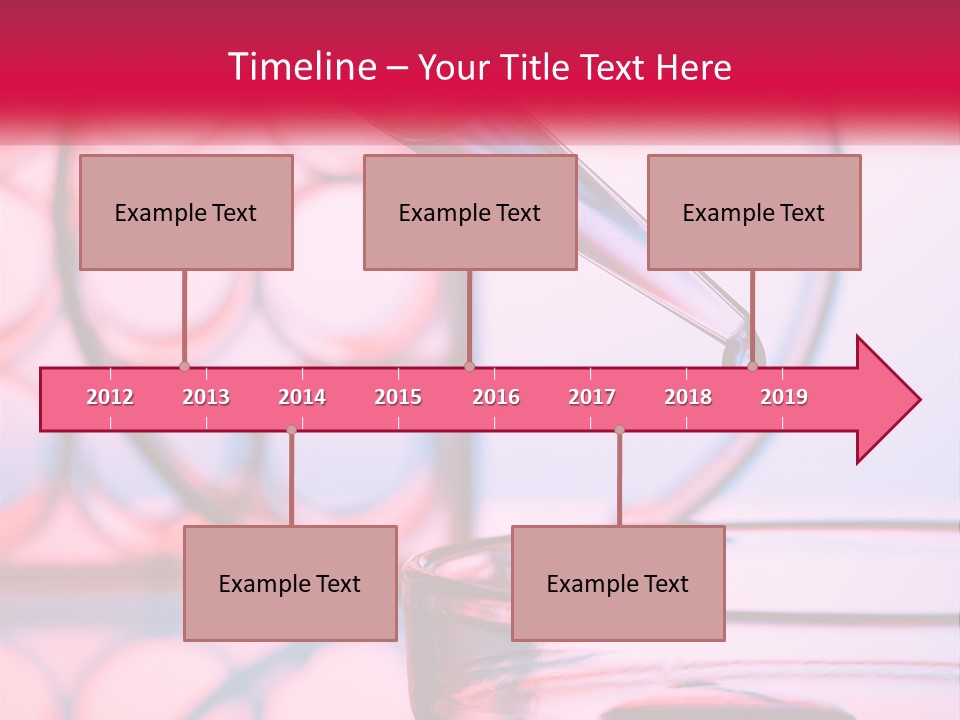 Timeline – Your Title Text Here

Example Text

Example Text

Example Text

2012 2013 2014 2015 2016 2017 2018 2019

Example Text

Example Text